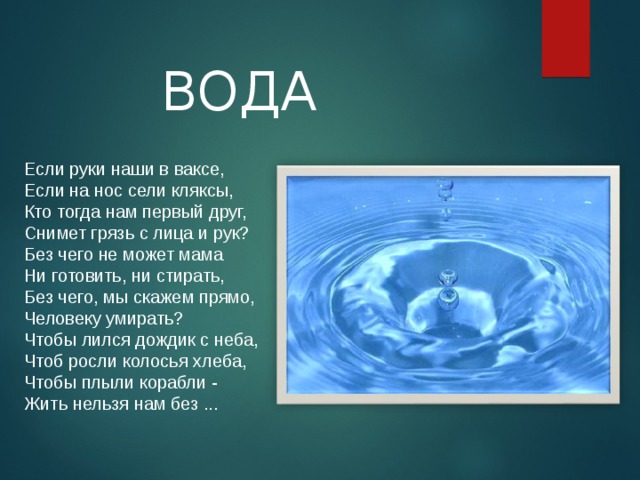 ВОДА

Если руки наши в ваксе,
Если на нос сели кляксы,
Кто тогда нам первый друг,
Снимет грязь с лица и рук?
Без чего не может мама
Ни готовить, ни стирать,
Без чего, мы скажем прямо,
Человеку умирать?
Чтобы лился дождик с неба,
Чтоб росли колосья хлеба,
Чтобы плыли корабли -
Жить нельзя нам без ...